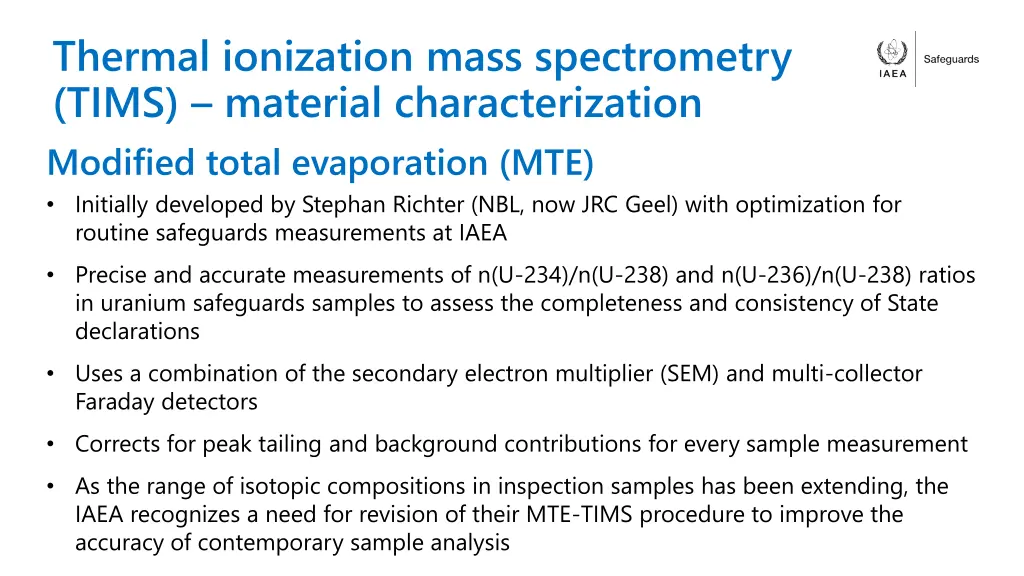 Thermal ionization mass spectrometry (TIMS) – material characterization

IAEA

Safeguards

Modified total evaporation (MTE)

• Initially developed by Stephan Richter (NBL, now JRC Geel) with optimization for routine safeguards measurements at IAEA

• Precise and accurate measurements of n(U-234)/n(U-238) and n(U-236)/n(U-238) ratios in uranium safeguards samples to assess the completeness and consistency of State declarations

• Uses a combination of the secondary electron multiplier (SEM) and multi-collector Faraday detectors

• Corrects for peak tailing and background contributions for every sample measurement

• As the range of isotopic compositions in inspection samples has been extending, the IAEA recognizes a need for revision of their MTE-TIMS procedure to improve the accuracy of contemporary sample analysis